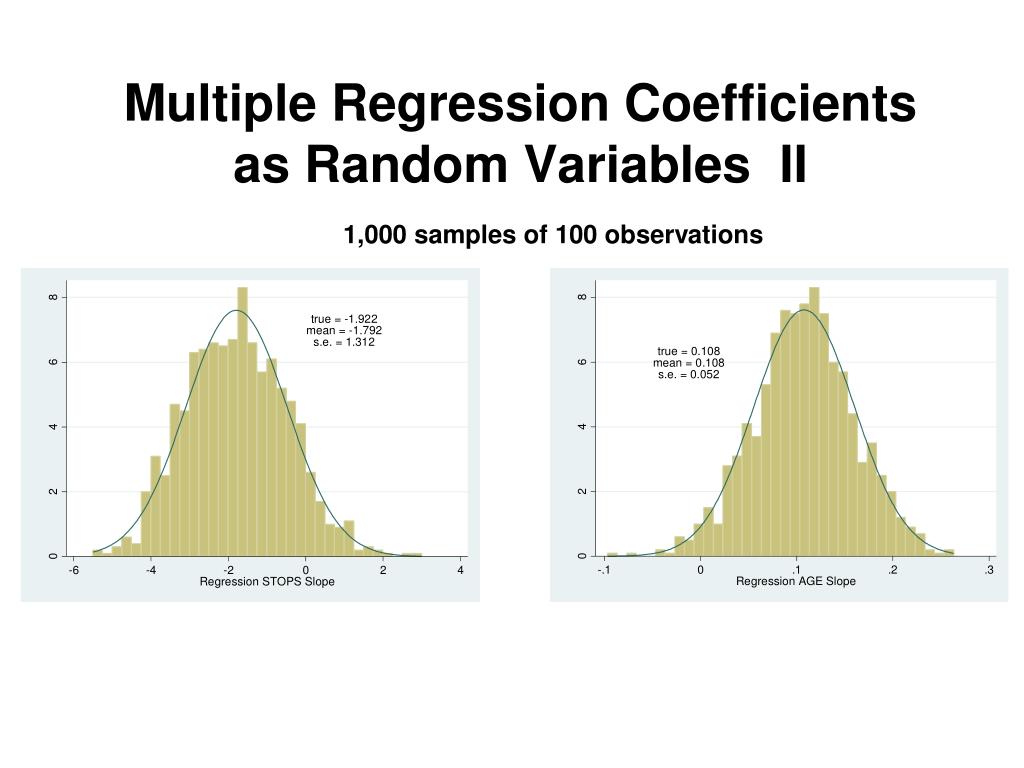 Multiple Regression Coefficients as Random Variables II

1,000 samples of 100 observations

8
6
4
2
0
true = -1.922
mean = -1.792
s.e. = 1.312
-6
-4
-2
0
2
4
Regression STOPS Slope

8
6
4
2
0
true = 0.108
mean = 0.108
s.e. = 0.052
-.1
0
.1
.2
.3
Regression AGE Slope